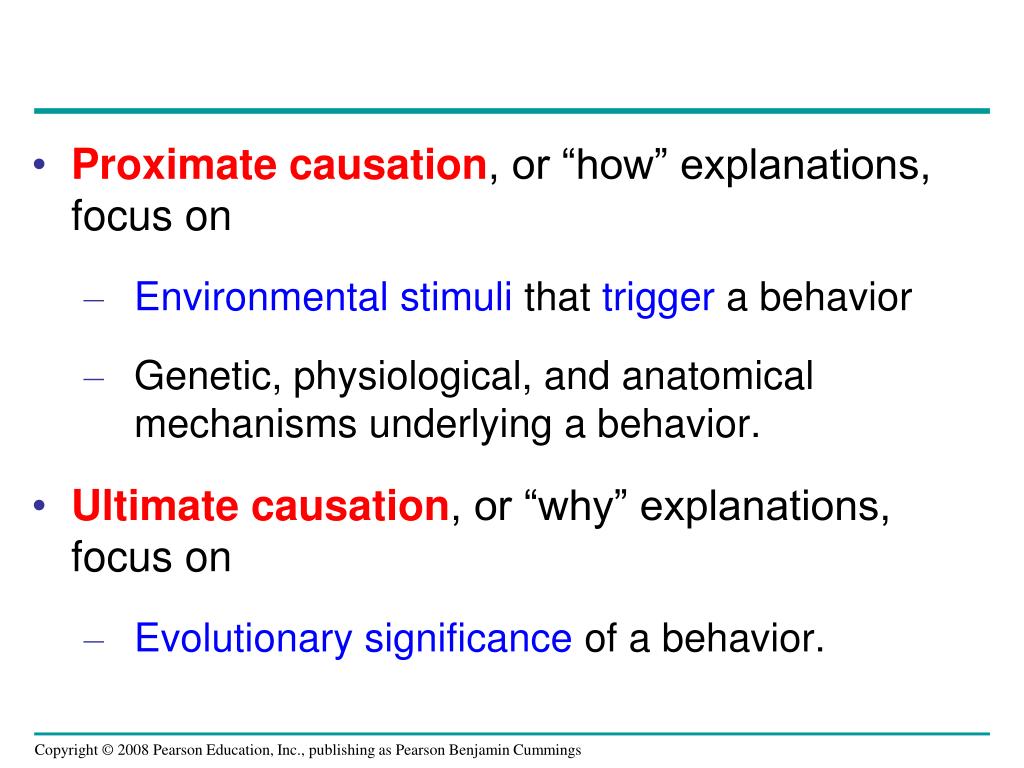 • Proximate causation, or “how” explanations, focus on

– Environmental stimuli that trigger a behavior

– Genetic, physiological, and anatomical mechanisms underlying a behavior.

• Ultimate causation, or “why” explanations, focus on

– Evolutionary significance of a behavior.

Copyright © 2008 Pearson Education, Inc., publishing as Pearson Benjamin Cummings